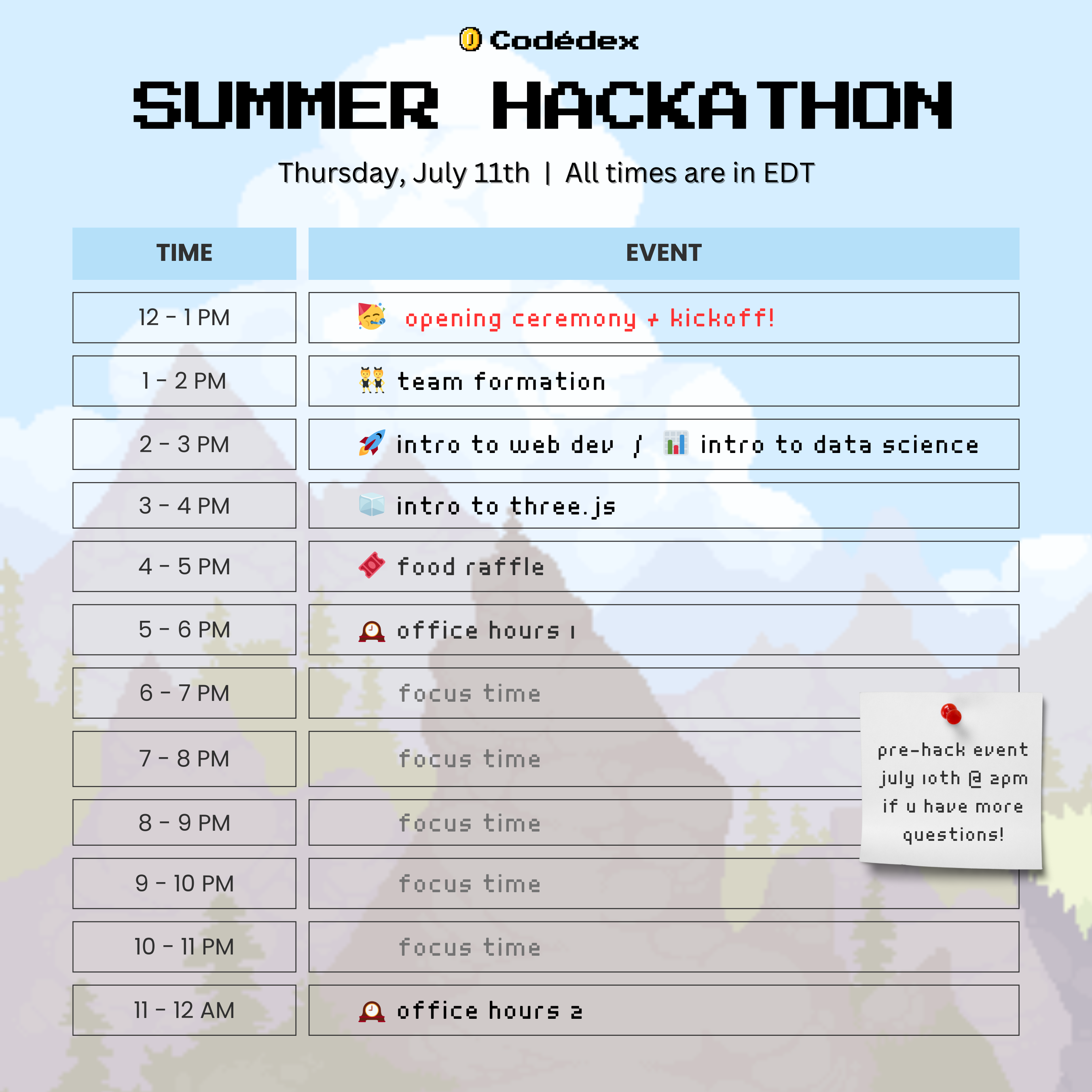 Codédex

SUMMER HACKATHON

Thursday, July 11th | All times are in EDT

| TIME | EVENT |
|---|---|
| 12 - 1 PM | opening ceremony + kickoff! |
| 1 - 2 PM | team formation |
| 2 - 3 PM | intro to web dev / intro to data science |
| 3 - 4 PM | intro to three.js |
| 4 - 5 PM | food raffle |
| 5 - 6 PM | office hours 1 |
| 6 - 7 PM | focus time |
| 7 - 8 PM | focus time |
| 8 - 9 PM | focus time |
| 9 - 10 PM | focus time |
| 10 - 11 PM | focus time |
| 11 - 12 AM | office hours 2 |

pre-hack event july 10th @ 2pm if u have more questions!